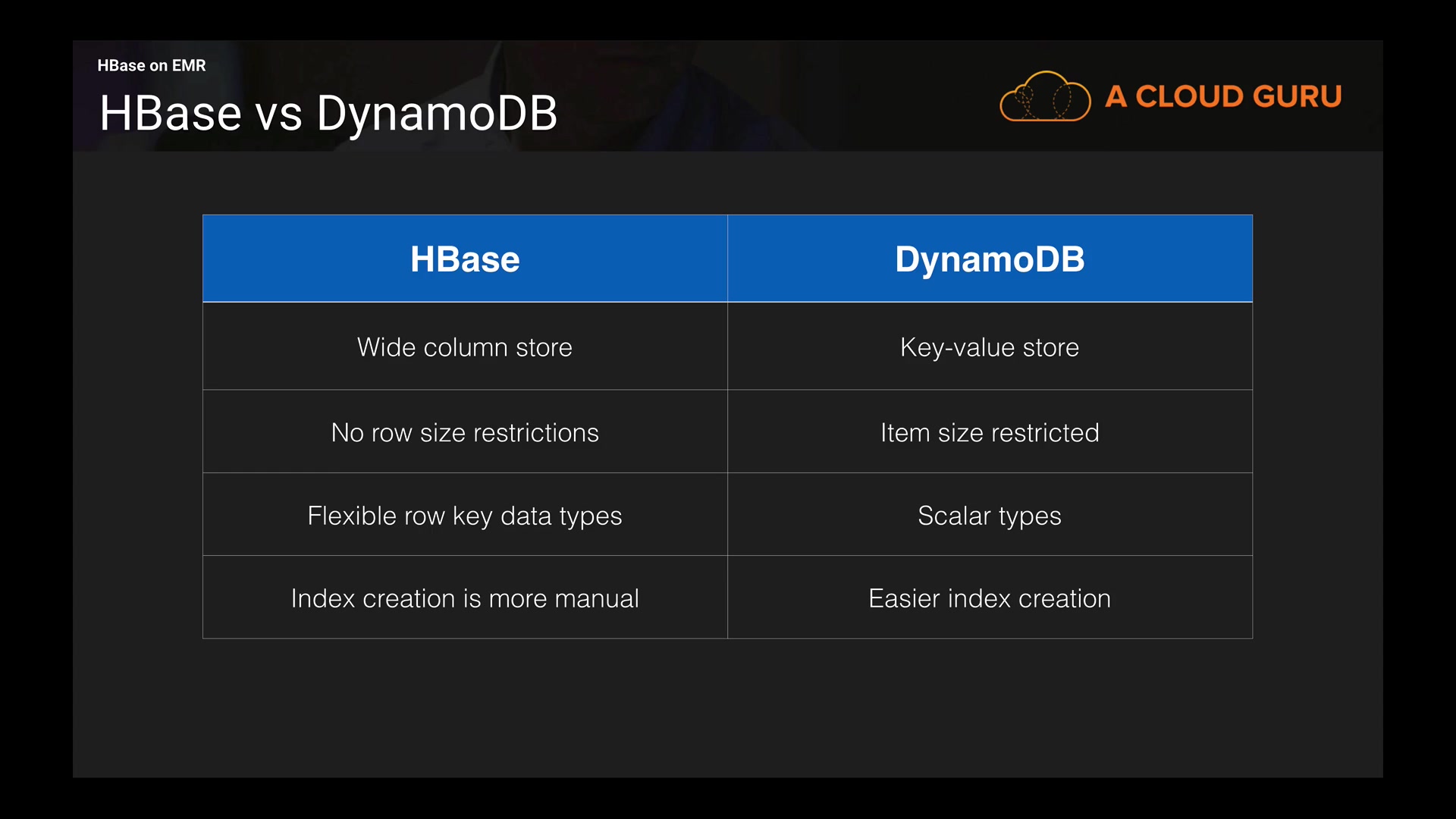 HBase on EMR

HBase vs DynamoDB

A CLOUD GURU

| HBase | DynamoDB |
|---|---|
| Wide column store | Key-value store |
| No row size restrictions | Item size restricted |
| Flexible row key data types | Scalar types |
| Index creation is more manual | Easier index creation |